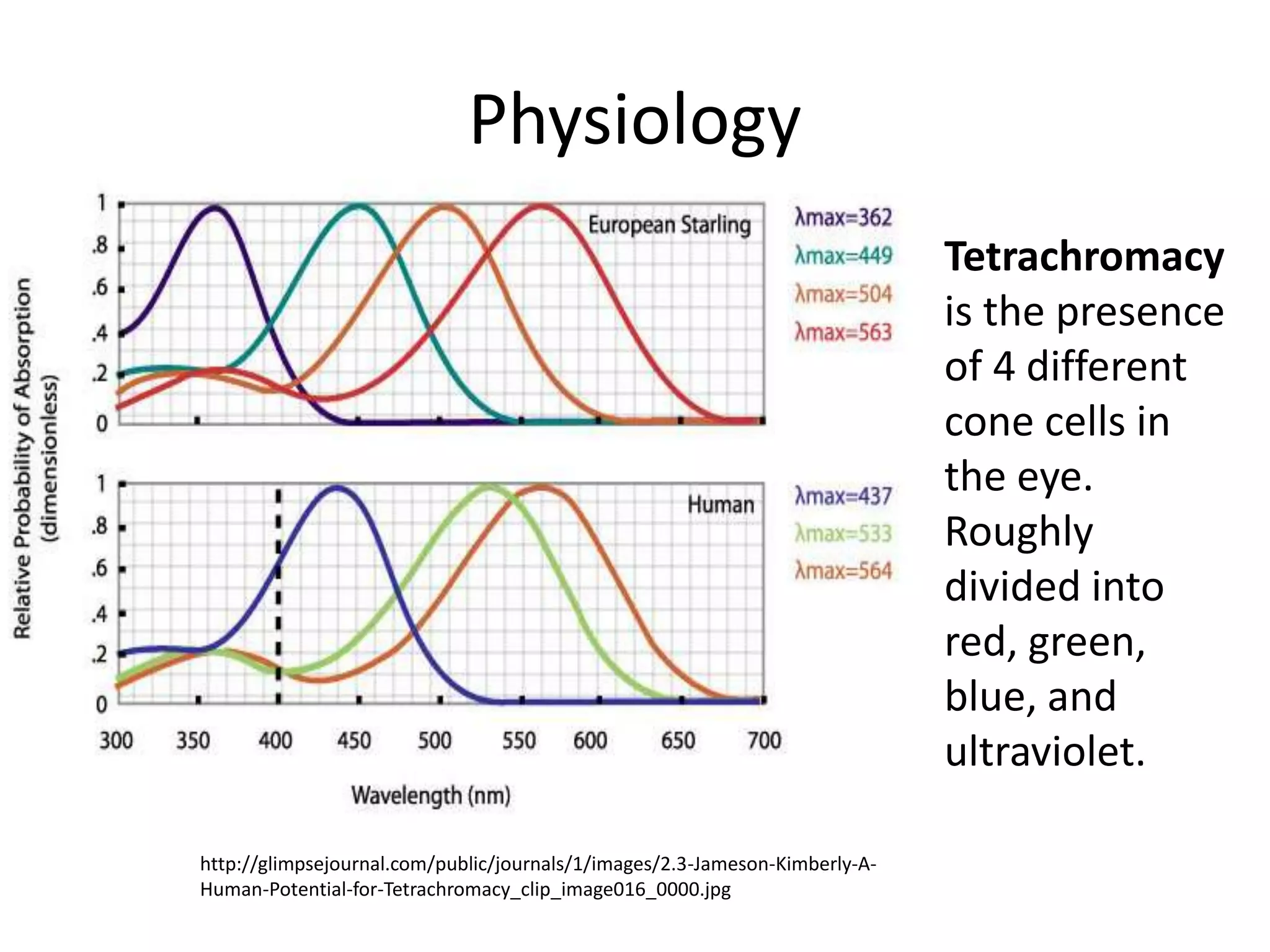 Physiology

Relative Probability of Absorption (dimensionless)

1
.8
.6
.4
.2
0

European Starling

λmax=362
λmax=449
λmax=504
λmax=563

1
.8
.6
.4
.2
0

Human

λmax=437
λmax=533
λmax=564

300 350 400 450 500 550 600 650 700

Wavelength (nm)

**Tetrachromacy** is the presence of 4 different cone cells in the eye. Roughly divided into red, green, blue, and ultraviolet.

http://glimpsejournal.com/public/journals/1/images/2.3-Jameson-Kimberly-A-Human-Potential-for-Tetrachromacy_clip_image016_0000.jpg